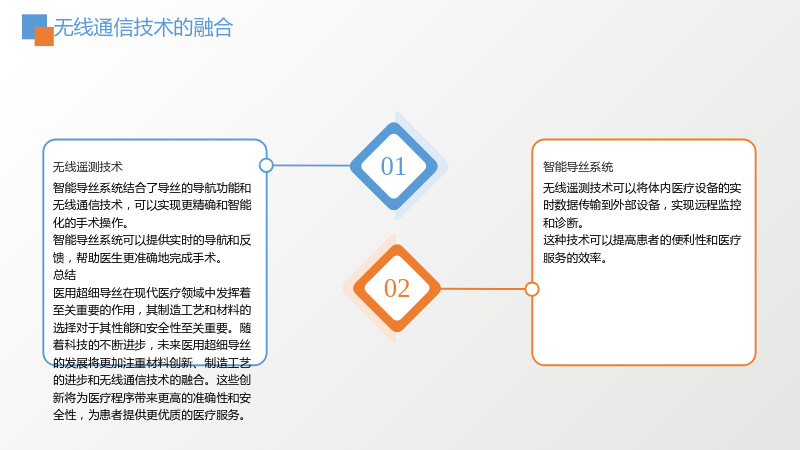 无线通信技术的融合

无线遥测技术

智能导丝系统结合了导丝的导航功能和无线通信技术，可以实现更精确和智能化的手术操作。

智能导丝系统可以提供实时的导航和反馈，帮助医生更准确地完成手术。

总结

医用超细导丝在现代医疗领域中发挥着至关重要的作用，其制造工艺和材料的选择对于其性能和安全性至关重要。随着科技的不断进步，未来医用超细导丝的发展将更加注重材料创新、制造工艺的进步和无线通信技术的融合。这些创新将为医疗程序带来更高的准确性和安全性，为患者提供更优质的医疗服务。

01

02

智能导丝系统

无线遥测技术可以将体内医疗设备的实时数据传输到外部设备，实现远程监控和诊断。

这种技术可以提高患者的便利性和医疗服务的效率。